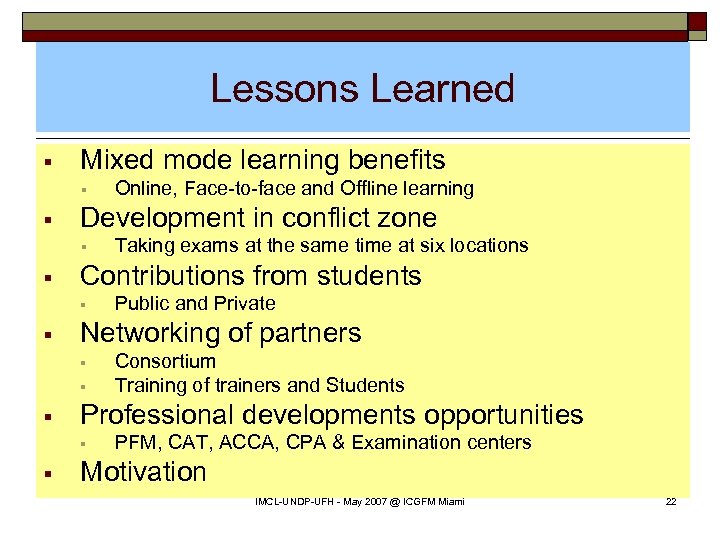 Lessons Learned

▪ Mixed mode learning benefits
  ▪ Online, Face-to-face and Offline learning
▪ Development in conflict zone
  ▪ Taking exams at the same time at six locations
▪ Contributions from students
  ▪ Public and Private
▪ Networking of partners
  ▪ Consortium
  ▪ Training of trainers and Students
▪ Professional developments opportunities
  ▪ PFM, CAT, ACCA, CPA & Examination centers
▪ Motivation

IMCL-UNDP-UFH - May 2007 @ ICGFM Miami

22